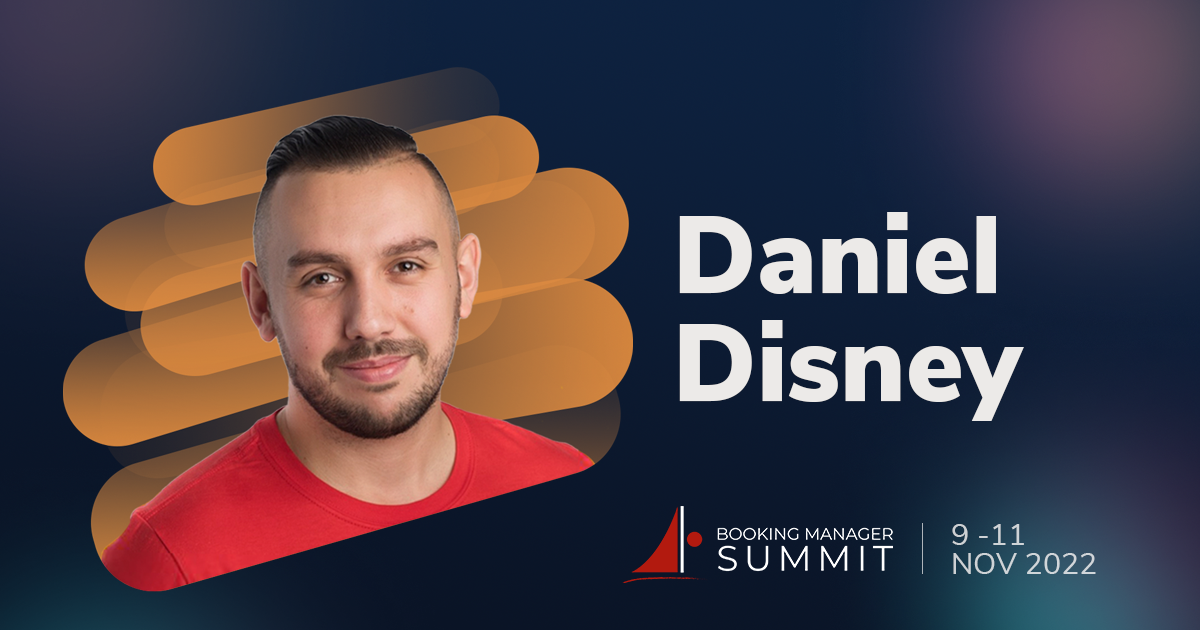 Daniel Disney

BOOKING MANAGER SUMMIT

9 -11 NOV 2022